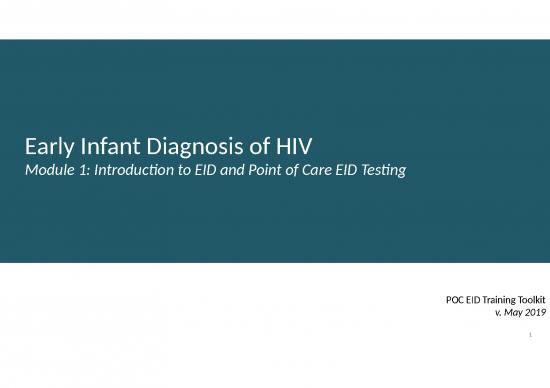 Early Infant Diagnosis of HIV
Module 1: Introduction to EID and Point of Care EID Testing

POC EID Training Toolkit
v. May 2019

1